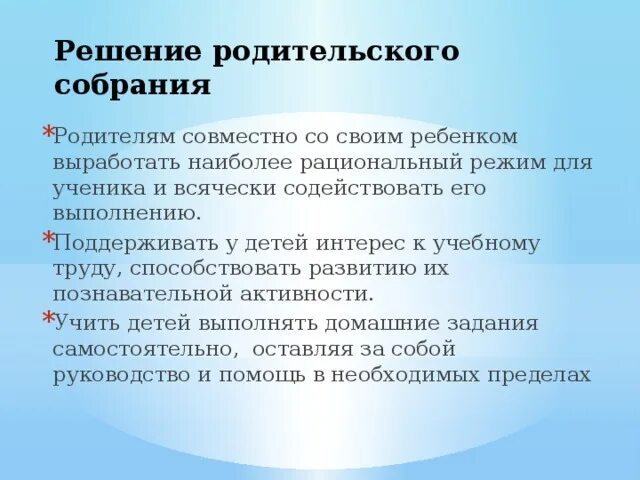 Решение родительского собрания

*Родителям совместно со своим ребенком выработать наиболее рациональный режим для ученика и всячески содействовать его выполнению.

*Поддерживать у детей интерес к учебному труду, способствовать развитию их познавательной активности.

*Учить детей выполнять домашние задания самостоятельно, оставляя за собой руководство и помощь в необходимых пределах